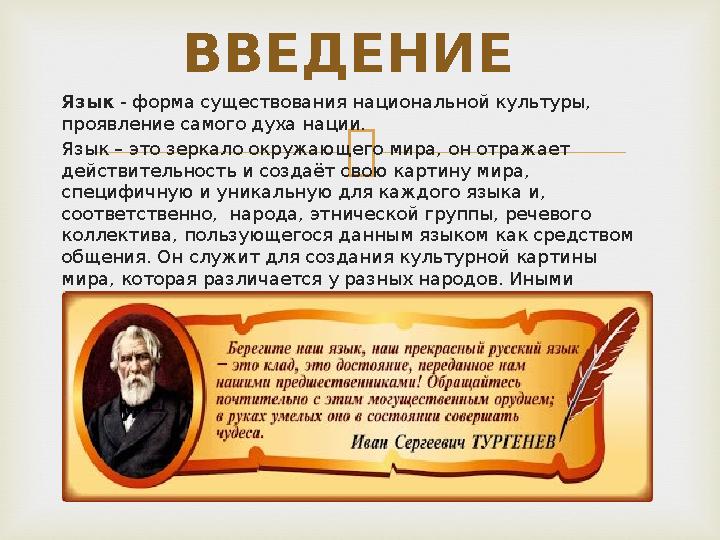 ВВЕДЕНИЕ

Язык - форма существования национальной культуры, проявление самого духа нации.

Язык – это зеркало окружающего мира, он отражает действительность и создаёт свою картину мира, специфичную и уникальную для каждого языка и, соответственно, народа, этнической группы, речевого коллектива, пользующегося данным языком как средством общения. Он служит для создания культурной картины мира, которая различается у разных народов. Иными

Берегите наш язык, наш прекрасный русский язык – это клад, это достояние, переданное нам нашими предшественниками! Обращайтесь почтительно с этим могущественным орудием; в руках умелых оно в состоянии совершать чудеса.

Иван Сергеевич ТУРГЕНЕВ